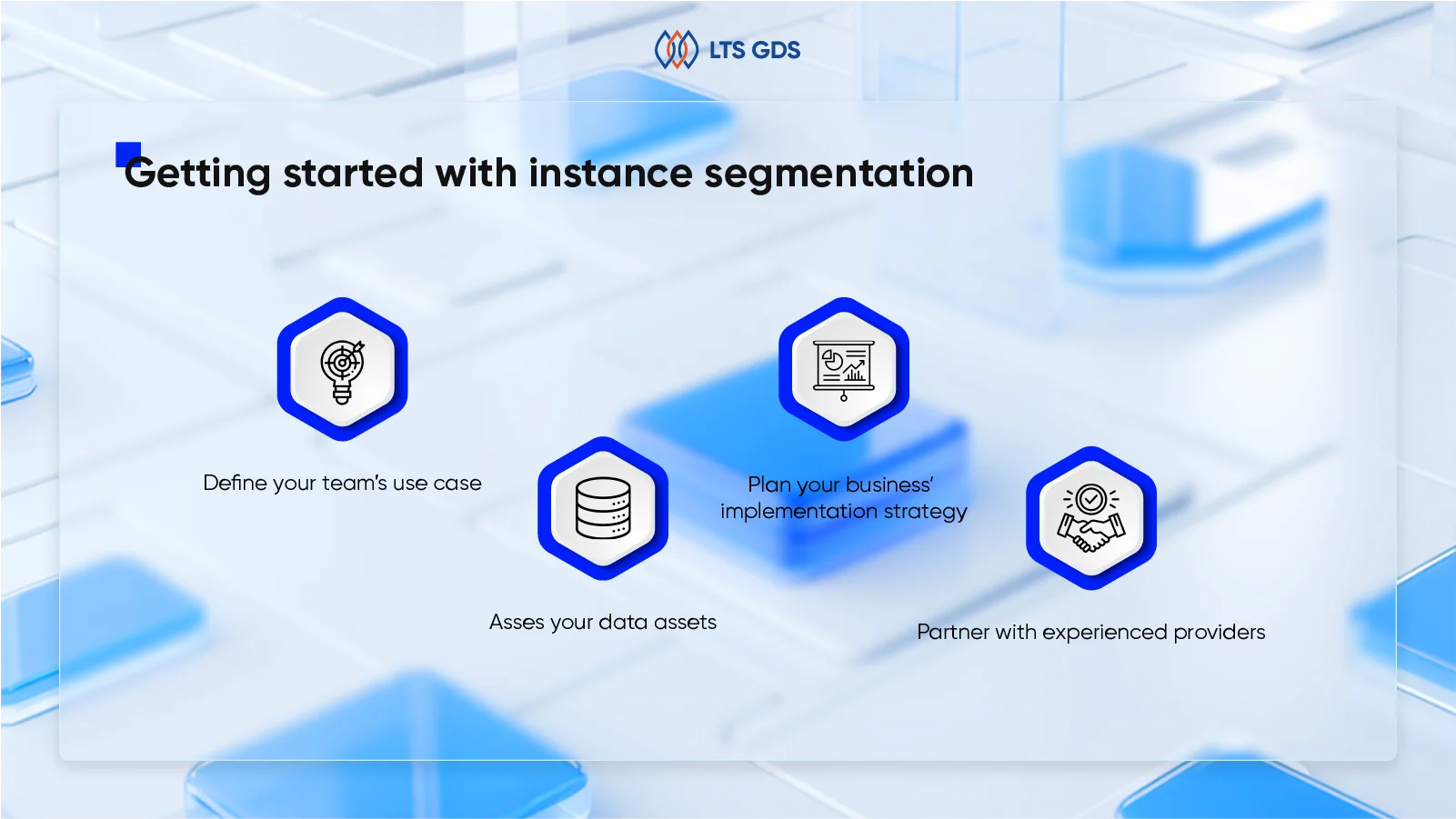 LTS GDS

Getting started with instance segmentation

Define your team's use case

Asses your data assets

Plan your business' implementation strategy

Partner with experienced providers